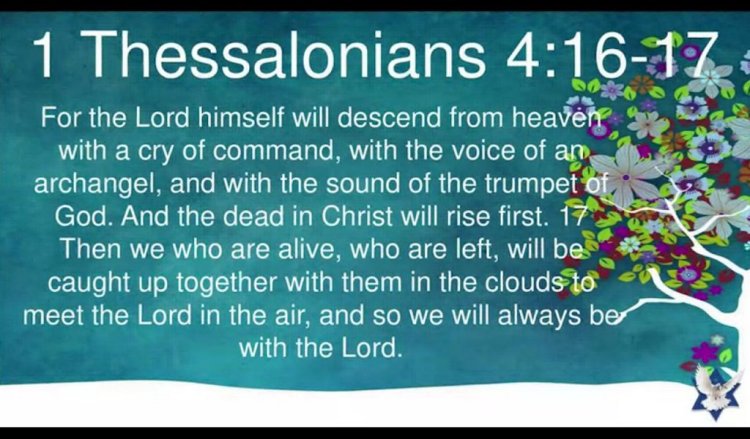 1 Thessalonians 4:16-17

For the Lord himself will descend from heaven with a cry of command, with the voice of an archangel, and with the sound of the trumpet of God. And the dead in Christ will rise first. 17 Then we who are alive, who are left, will be caught up together with them in the clouds to meet the Lord in the air, and so we will always be with the Lord.